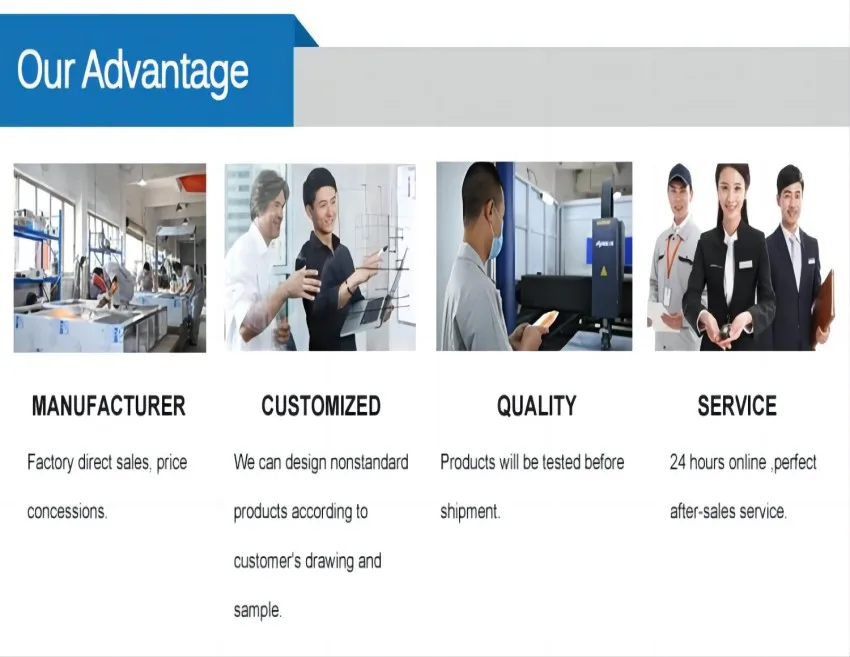 Our Advantage

MANUFACTURER

Factory direct sales, price concessions.

CUSTOMIZED

We can design nonstandard products according to customer's drawing and sample.

QUALITY

Products will be tested before shipment.

SERVICE

24 hours online ,perfect after-sales service.